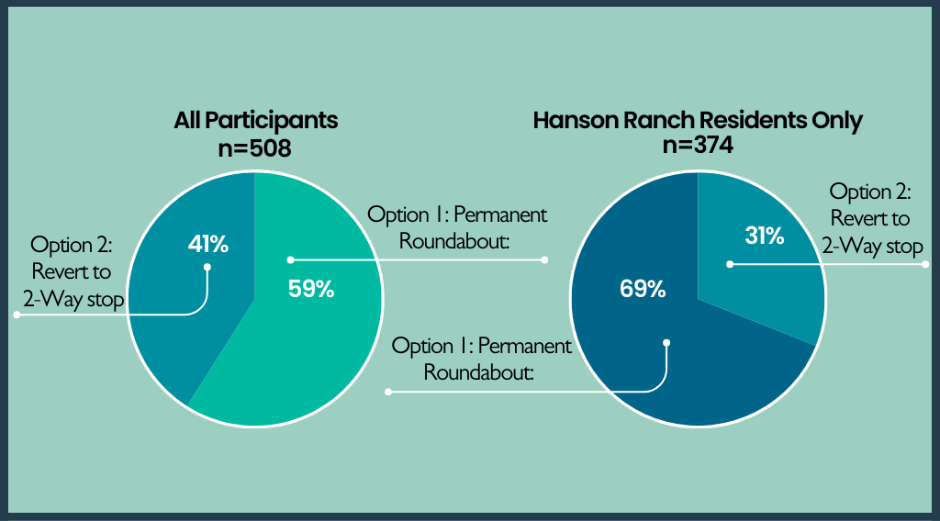 All Participants
n=508

Option 2: Revert to 2-Way stop

41%

59%

Option 1: Permanent Roundabout:

Hanson Ranch Residents Only
n=374

Option 2: Revert to 2-Way stop

31%

69%

Option 1: Permanent Roundabout: